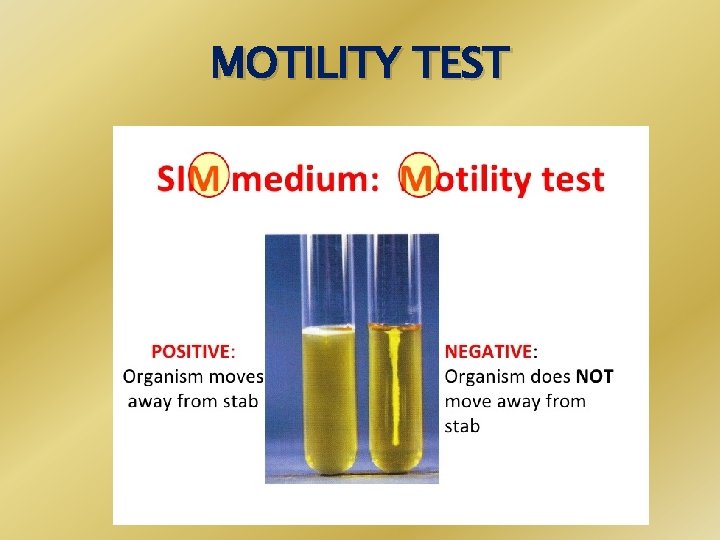 MOTILITY TEST

SIM medium: Motility test

POSITIVE: Organism moves away from stab

NEGATIVE: Organism does NOT move away from stab